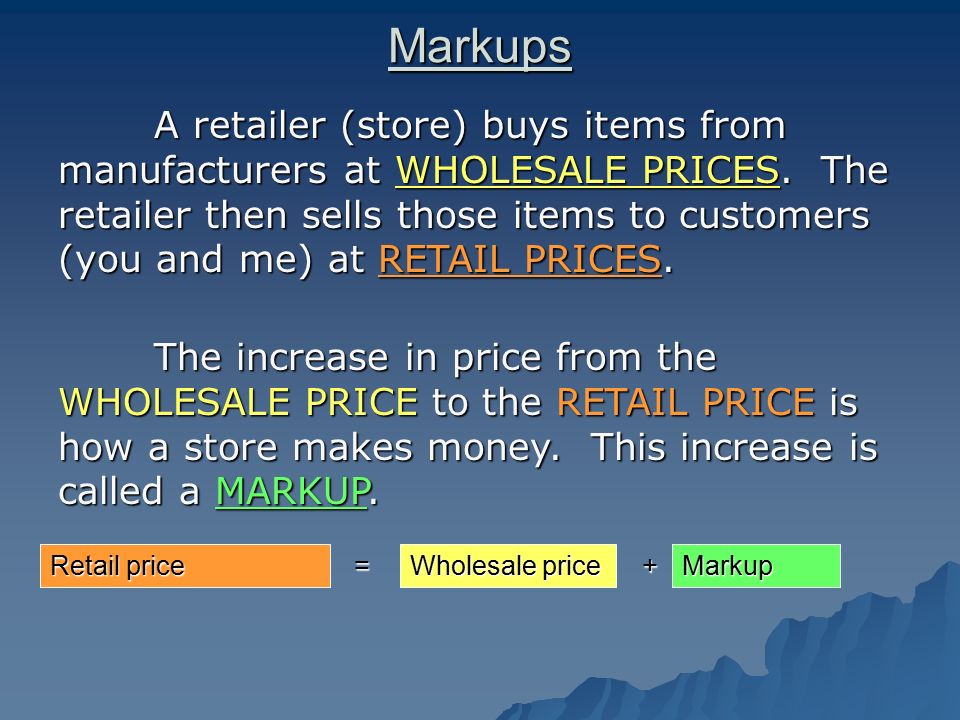 Markups

A retailer (store) buys items from manufacturers at WHOLESALE PRICES. The retailer then sells those items to customers (you and me) at RETAIL PRICES.

The increase in price from the WHOLESALE PRICE to the RETAIL PRICE is how a store makes money. This increase is called a MARKUP.

Retail price = Wholesale price + Markup